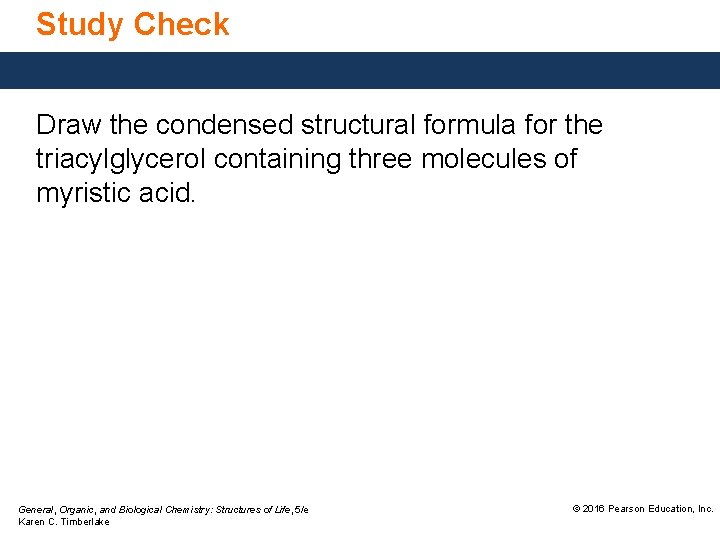 Study Check

Draw the condensed structural formula for the triacylglycerol containing three molecules of myristic acid.

General, Organic, and Biological Chemistry: Structures of Life, 5/e
Karen C. Timberlake

© 2016 Pearson Education, Inc.